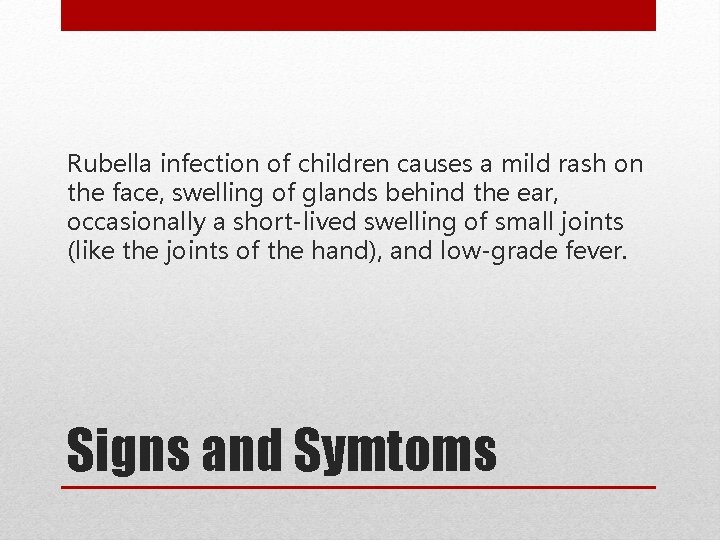 Rubella infection of children causes a mild rash on the face, swelling of glands behind the ear, occasionally a short-lived swelling of small joints (like the joints of the hand), and low-grade fever.

Signs and Symtoms